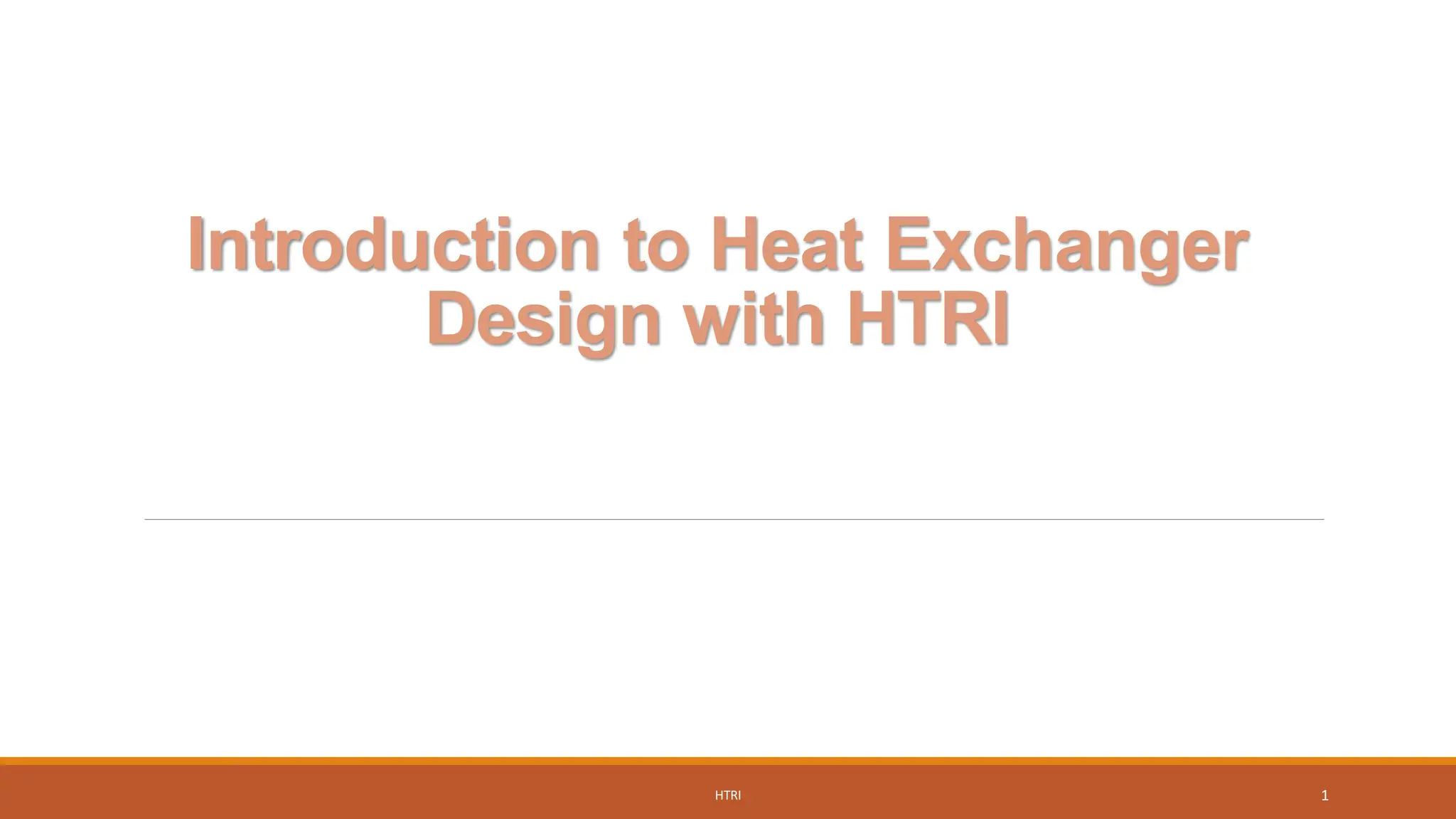 Introduction to Heat Exchanger Design with HTRI

HTRI

1